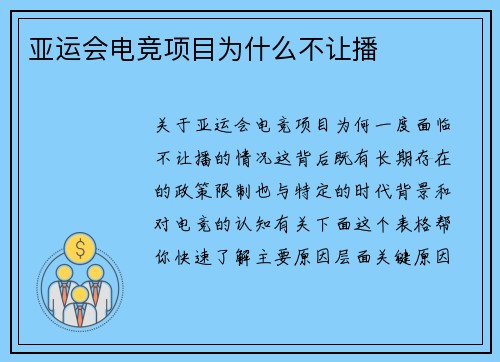 亚运会电竞项目为什么不让播

关于亚运会电竞项目为何一度面临不让播的情况这背后既有长期存在的政策限制也与特定的时代背景和对电竞的认知有关下面这个表格帮你快速了解主要原因层面关键原因

$